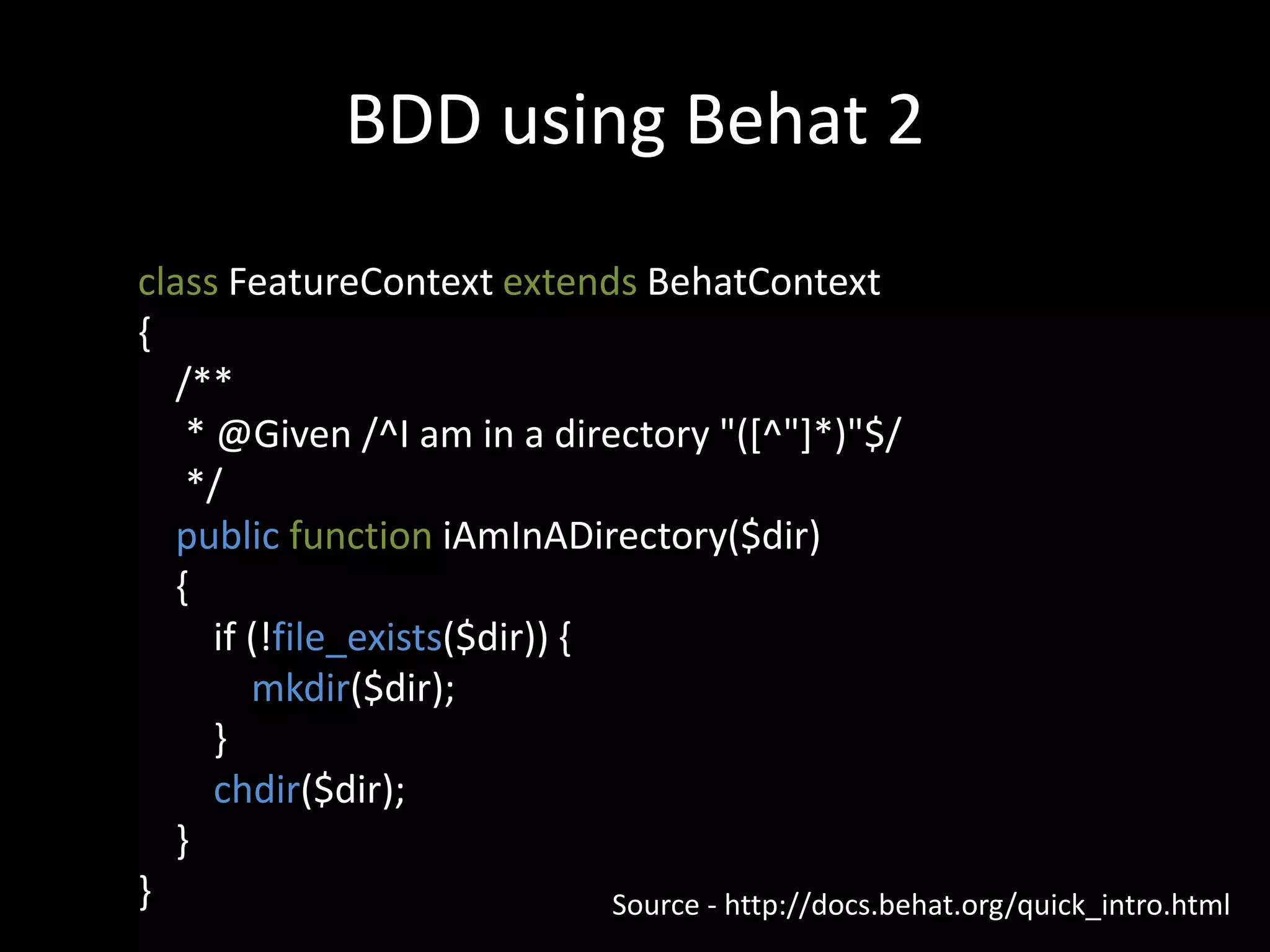 BDD using Behat 2

class FeatureContext extends BehatContext
{
    /**
     * @Given /^I am in a directory "([^"]*)"$/
     */
    public function iAmInADirectory($dir)
    {
        if (!file_exists($dir)) {
            mkdir($dir);
        }
        chdir($dir);
    }
}

Source - http://docs.behat.org/quick_intro.html